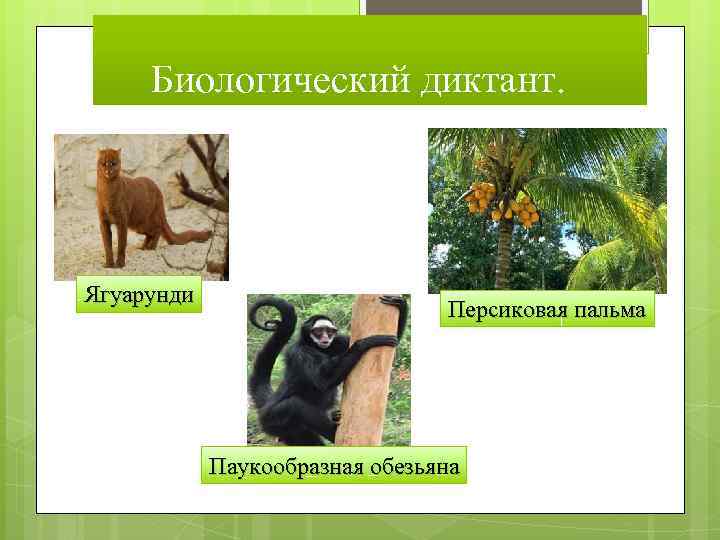 Биологический диктант.

Ягуарунди

Персиковая пальма

Паукообразная обезьяна